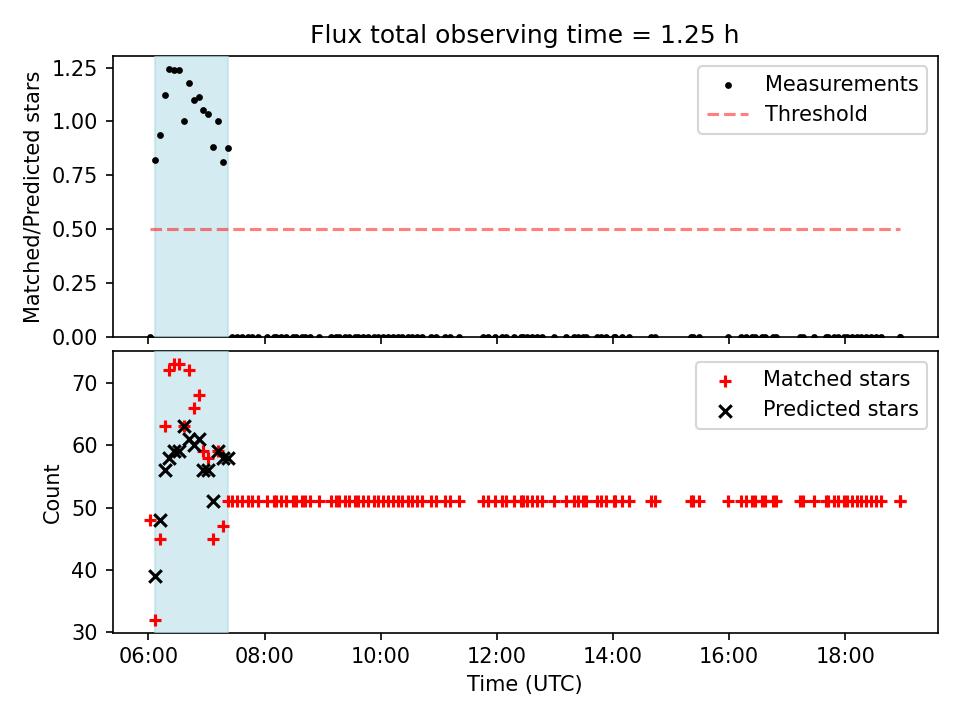 Flux total observing time = 1.25 h

Matched/Predicted stars

1.25
1.00
0.75
0.50
0.25
0.00

Measurements
Threshold

Count

70
60
50
40
30

Matched stars
Predicted stars

06:00
08:00
10:00
12:00
14:00
16:00
18:00

Time (UTC)